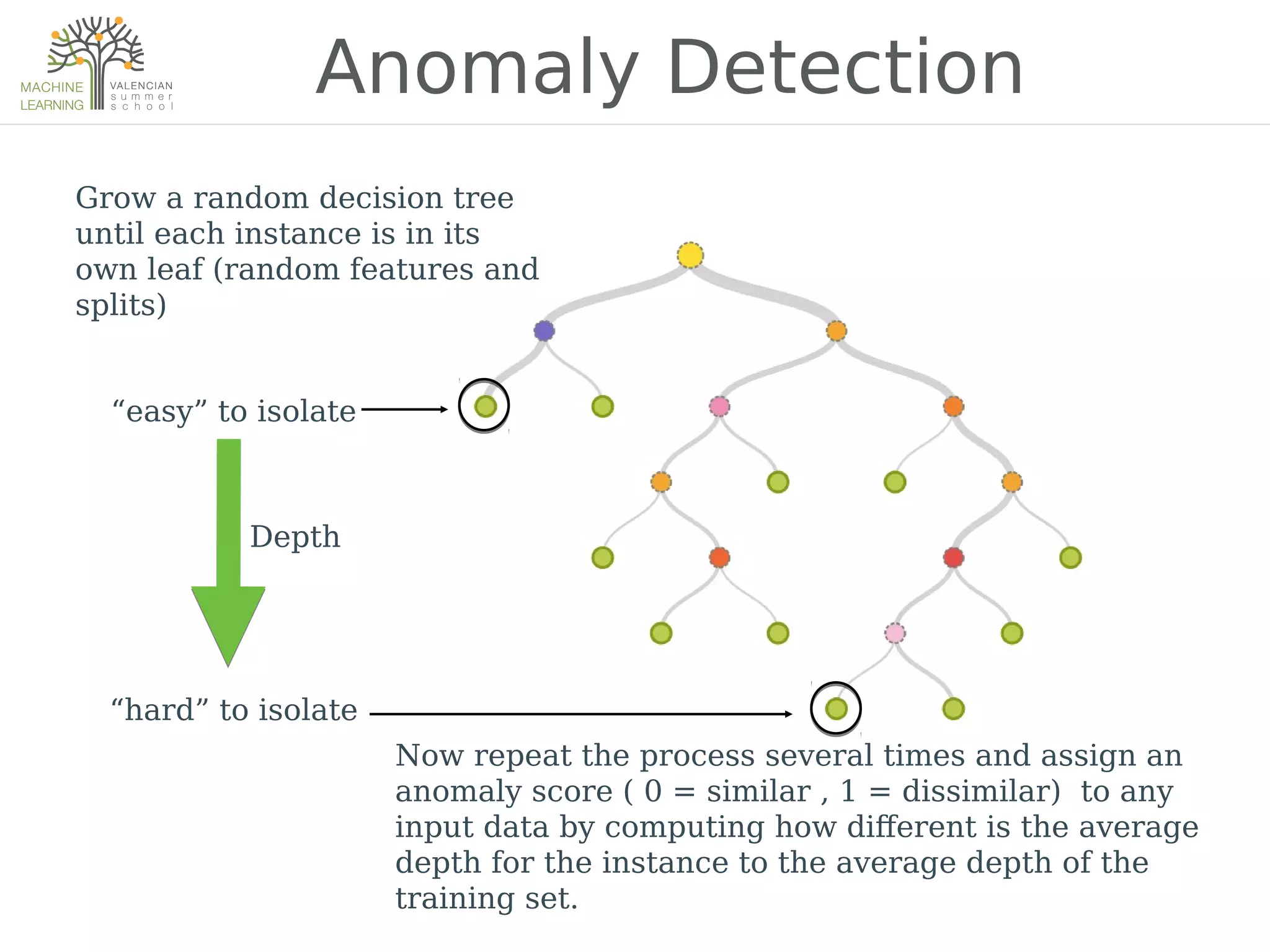 MACHINE LEARNING VALENCIAN summer school

Anomaly Detection

Grow a random decision tree until each instance is in its own leaf (random features and splits)

“easy” to isolate

Depth

“hard” to isolate

Now repeat the process several times and assign an anomaly score ( 0 = similar , 1 = dissimilar) to any input data by computing how different is the average depth for the instance to the average depth of the training set.